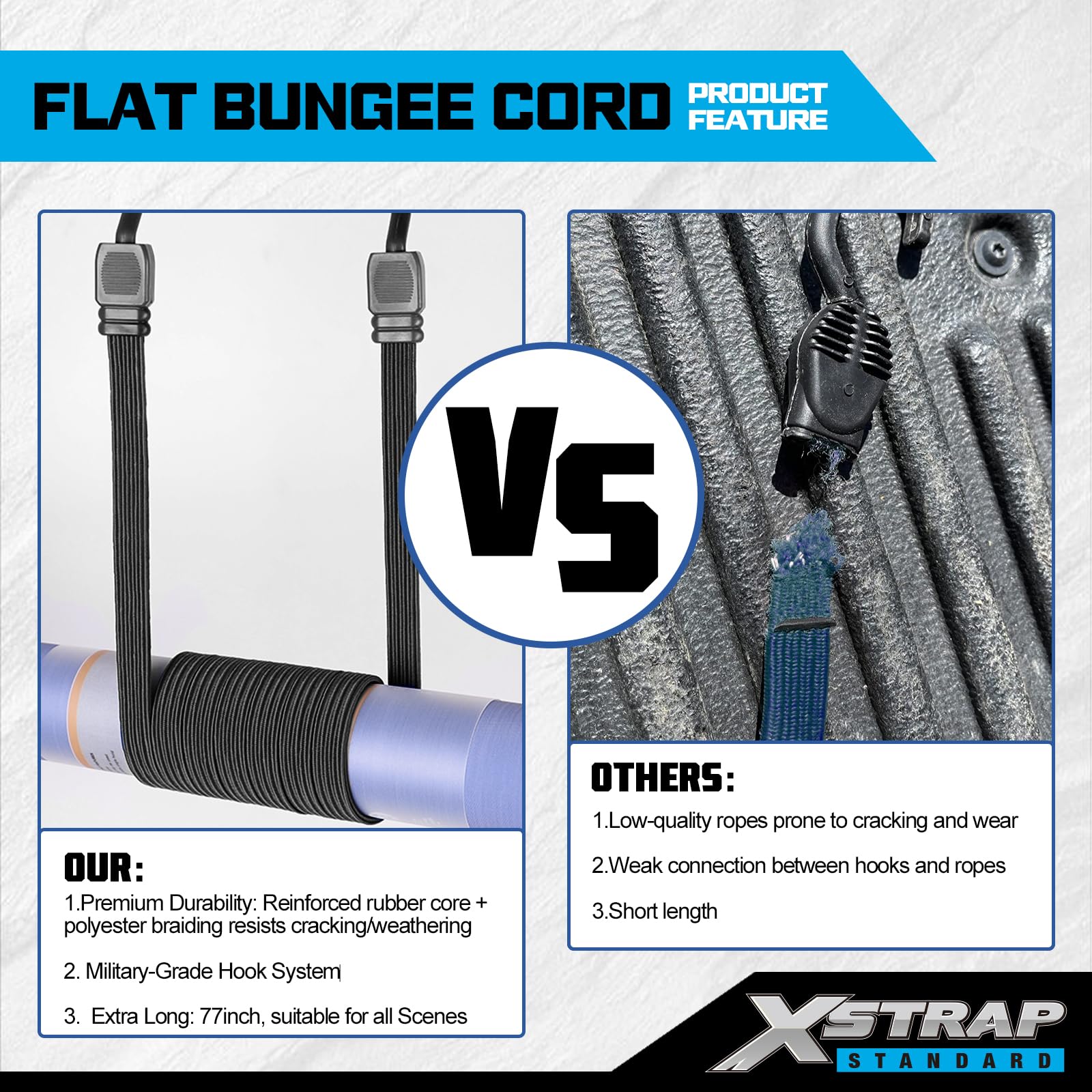 FLAT BUNGEE CORD PRODUCT FEATURE

VS

OUR:

1.Premium Durability: Reinforced rubber core + polyester braiding resists cracking/weathering

2. Military-Grade Hook System

3. Extra Long: 77inch, suitable for all Scenes

OTHERS:

1.Low-quality ropes prone to cracking and wear

2.Weak connection between hooks and ropes

3.Short length

XSTRAP STANDARD